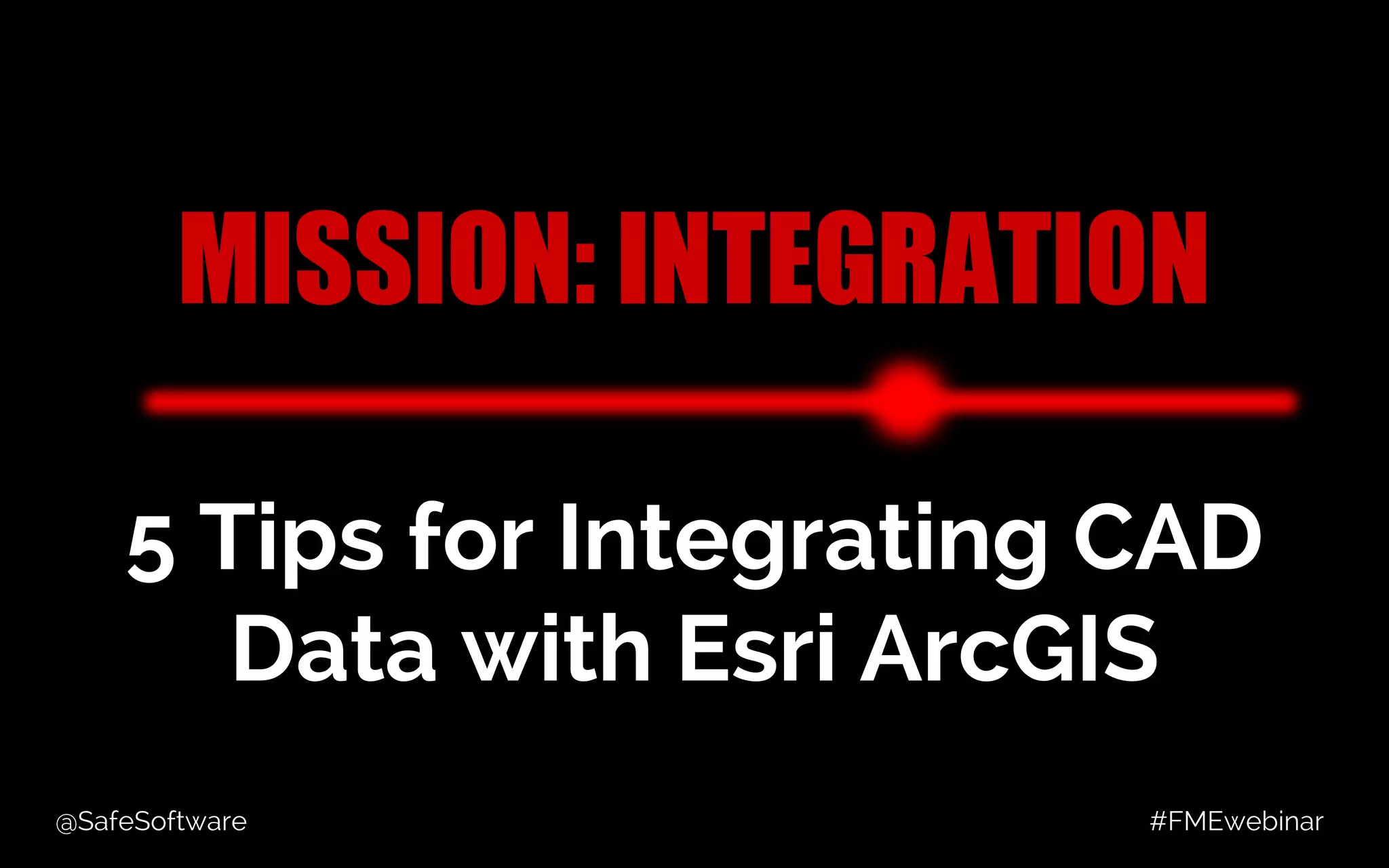 MISSION: INTEGRATION

5 Tips for Integrating CAD Data with Esri ArcGIS

@SafeSoftware

#FMEwebinar